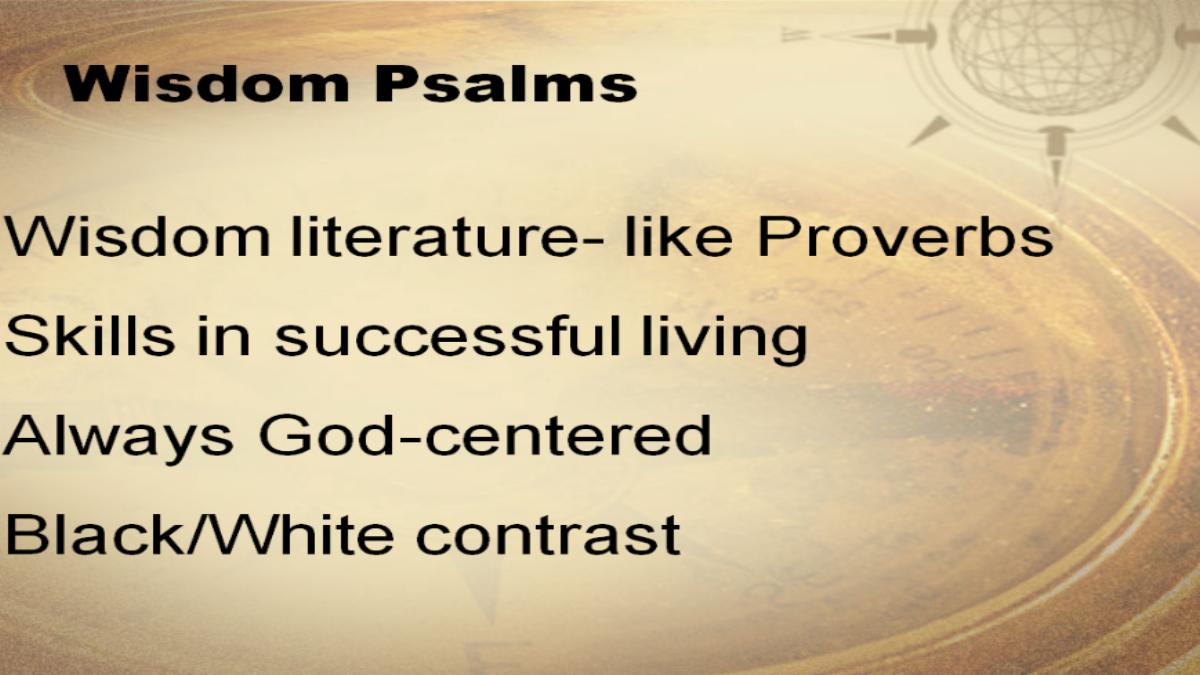 Wisdom Psalms

Wisdom literature- like Proverbs

Skills in successful living

Always God-centered

Black/White contrast